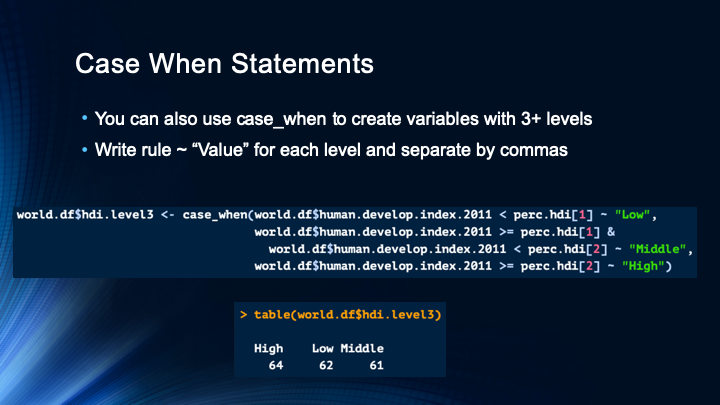 Case When Statements

• You can also use case_when to create variables with 3+ levels
• Write rule ~ “Value” for each level and separate by commas

world.df$hdi.level3 <- case_when(world.df$human.develop.index.2011 < perc.hdi[1] ~ "Low",
world.df$human.develop.index.2011 >= perc.hdi[1] &
world.df$human.develop.index.2011 < perc.hdi[2] ~ "Middle",
world.df$human.develop.index.2011 >= perc.hdi[2] ~ "High")

> table(world.df$hdi.level3)

| High | Low | Middle |
|---|---|---|
| 64 | 62 | 61 |